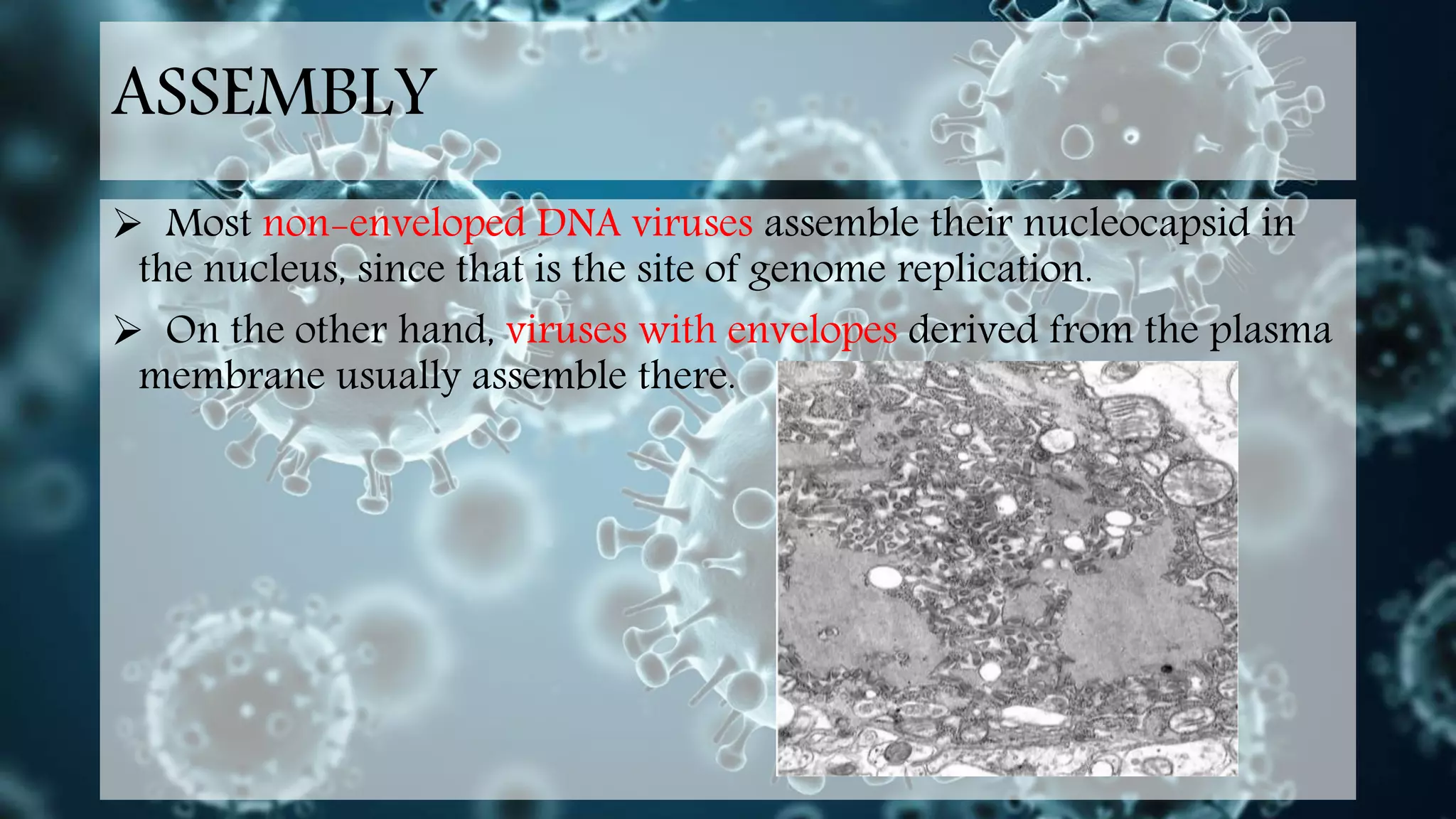 ASSEMBLY

➢ Most non-enveloped DNA viruses assemble their nucleocapsid in the nucleus, since that is the site of genome replication.

➢ On the other hand, viruses with envelopes derived from the plasma membrane usually assemble there.